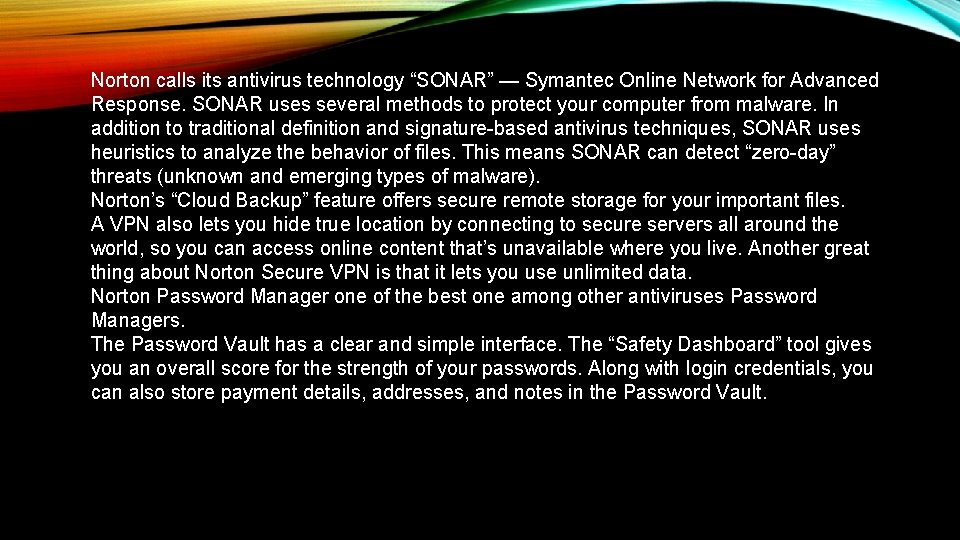 Norton calls its antivirus technology “SONAR” — Symantec Online Network for Advanced Response. SONAR uses several methods to protect your computer from malware. In addition to traditional definition and signature-based antivirus techniques, SONAR uses heuristics to analyze the behavior of files. This means SONAR can detect “zero-day” threats (unknown and emerging types of malware).
Norton’s “Cloud Backup” feature offers secure remote storage for your important files.
A VPN also lets you hide true location by connecting to secure servers all around the world, so you can access online content that’s unavailable where you live. Another great thing about Norton Secure VPN is that it lets you use unlimited data.
Norton Password Manager one of the best one among other antiviruses Password Managers.
The Password Vault has a clear and simple interface. The “Safety Dashboard” tool gives you an overall score for the strength of your passwords. Along with login credentials, you can also store payment details, addresses, and notes in the Password Vault.